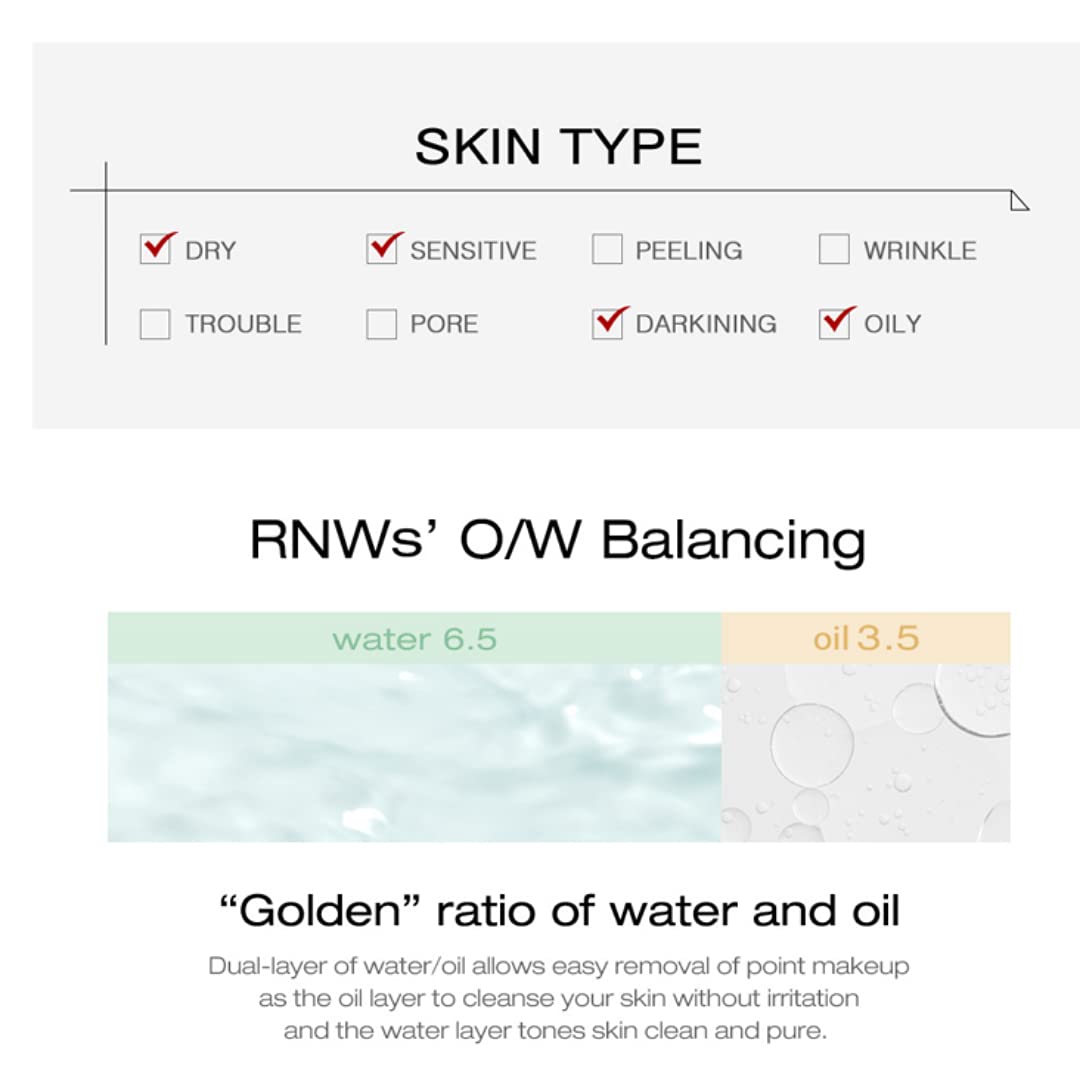 SKIN TYPE

DRY
SENSITIVE
PEELING
WRINKLE
TROUBLE
PORE
DARKINING
OILY

RNWs' O/W Balancing

water 6.5
oil 3.5

"Golden" ratio of water and oil

Dual-layer of water/oil allows easy removal of point makeup as the oil layer to cleanse your skin without irritation and the water layer tones skin clean and pure.